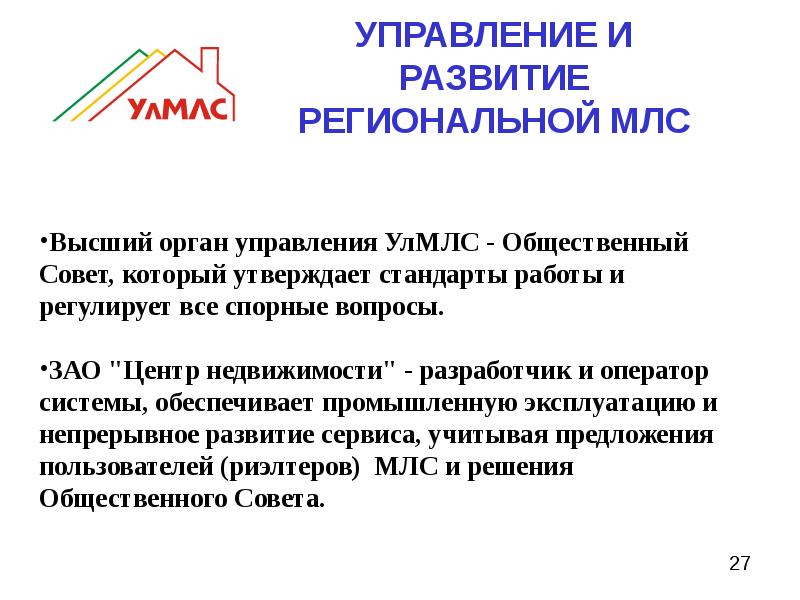 УлМЛС

УПРАВЛЕНИЕ И РАЗВИТИЕ РЕГИОНАЛЬНОЙ МЛС

•Высший орган управления УлМЛС - Общественный Совет, который утверждает стандарты работы и регулирует все спорные вопросы.

•ЗАО "Центр недвижимости" - разработчик и оператор системы, обеспечивает промышленную эксплуатацию и непрерывное развитие сервиса, учитывая предложения пользователей (риэлтеров) МЛС и решения Общественного Совета.

27